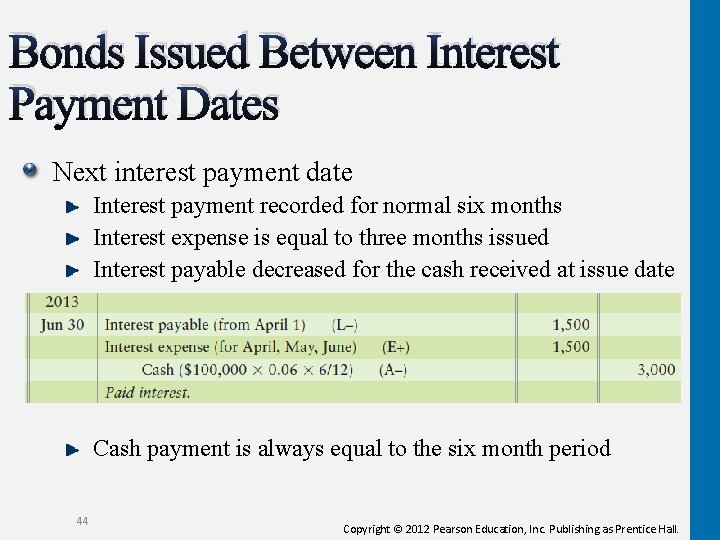 Bonds Issued Between Interest Payment Dates

Next interest payment date

Interest payment recorded for normal six months

Interest expense is equal to three months issued

Interest payable decreased for the cash received at issue date

| 2013 | | | |
|---|---|---|---|
| Jun 30 | Interest payable (from April 1) (L–) | 1,500 | |
| | Interest expense (for April, May, June) (E+) | 1,500 | |
| | Cash ($100,000 × 0.06 × 6/12) (A–) | | 3,000 |
| | Paid interest. | | |

Cash payment is always equal to the six month period

44

Copyright © 2012 Pearson Education, Inc. Publishing as Prentice Hall.